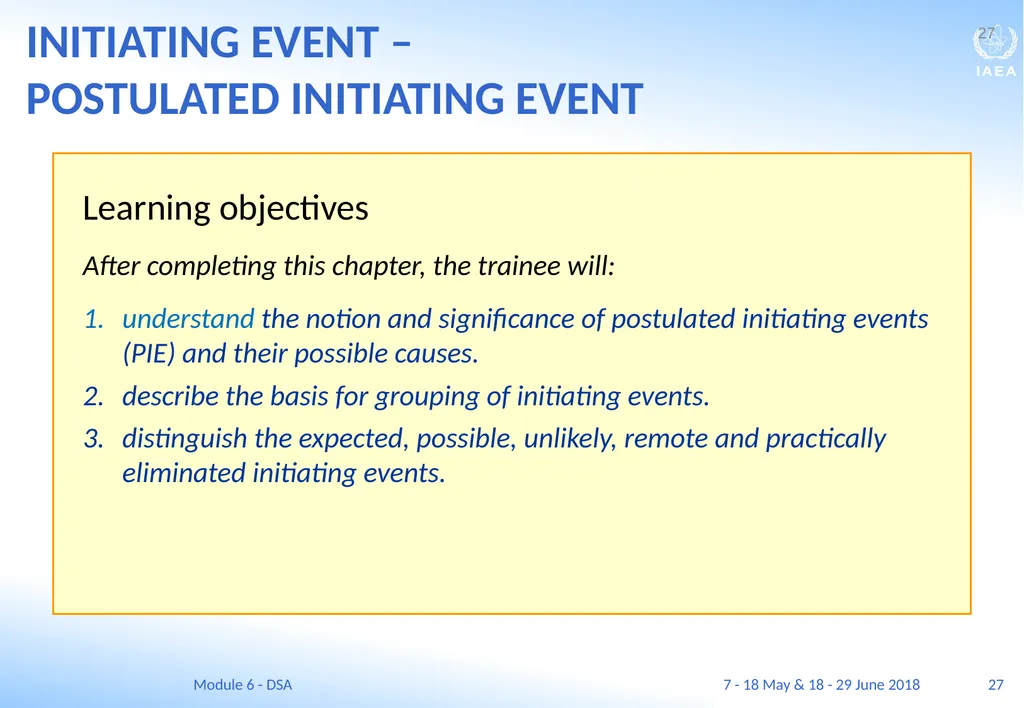 INITIATING EVENT –
POSTULATED INITIATING EVENT

27

IAEA

Learning objectives

After completing this chapter, the trainee will:

1. understand the notion and significance of postulated initiating events (PIE) and their possible causes.
2. describe the basis for grouping of initiating events.
3. distinguish the expected, possible, unlikely, remote and practically eliminated initiating events.

Module 6 - DSA

7 - 18 May & 18 - 29 June 2018

27